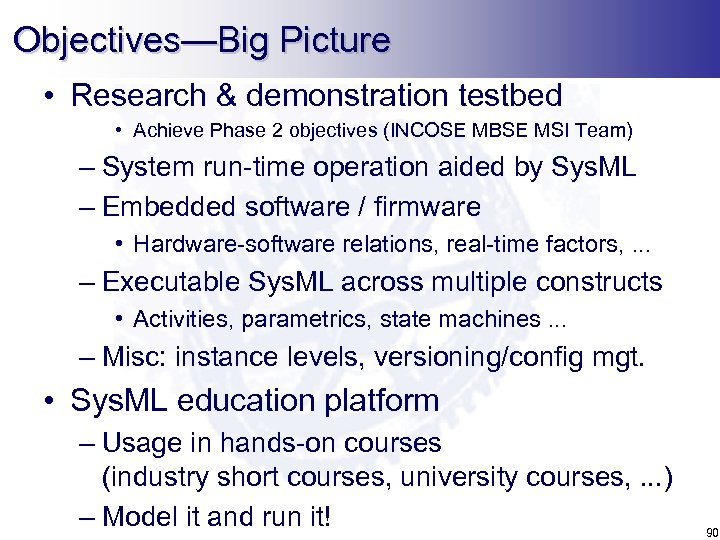 Objectives—Big Picture

• Research & demonstration testbed

• Achieve Phase 2 objectives (INCOSE MBSE MSI Team)

– System run-time operation aided by SysML

– Embedded software / firmware

• Hardware-software relations, real-time factors, ...

– Executable SysML across multiple constructs

• Activities, parametrics, state machines ...

– Misc: instance levels, versioning/config mgt.

• SysML education platform

– Usage in hands-on courses (industry short courses, university courses, ...)

– Model it and run it!

90